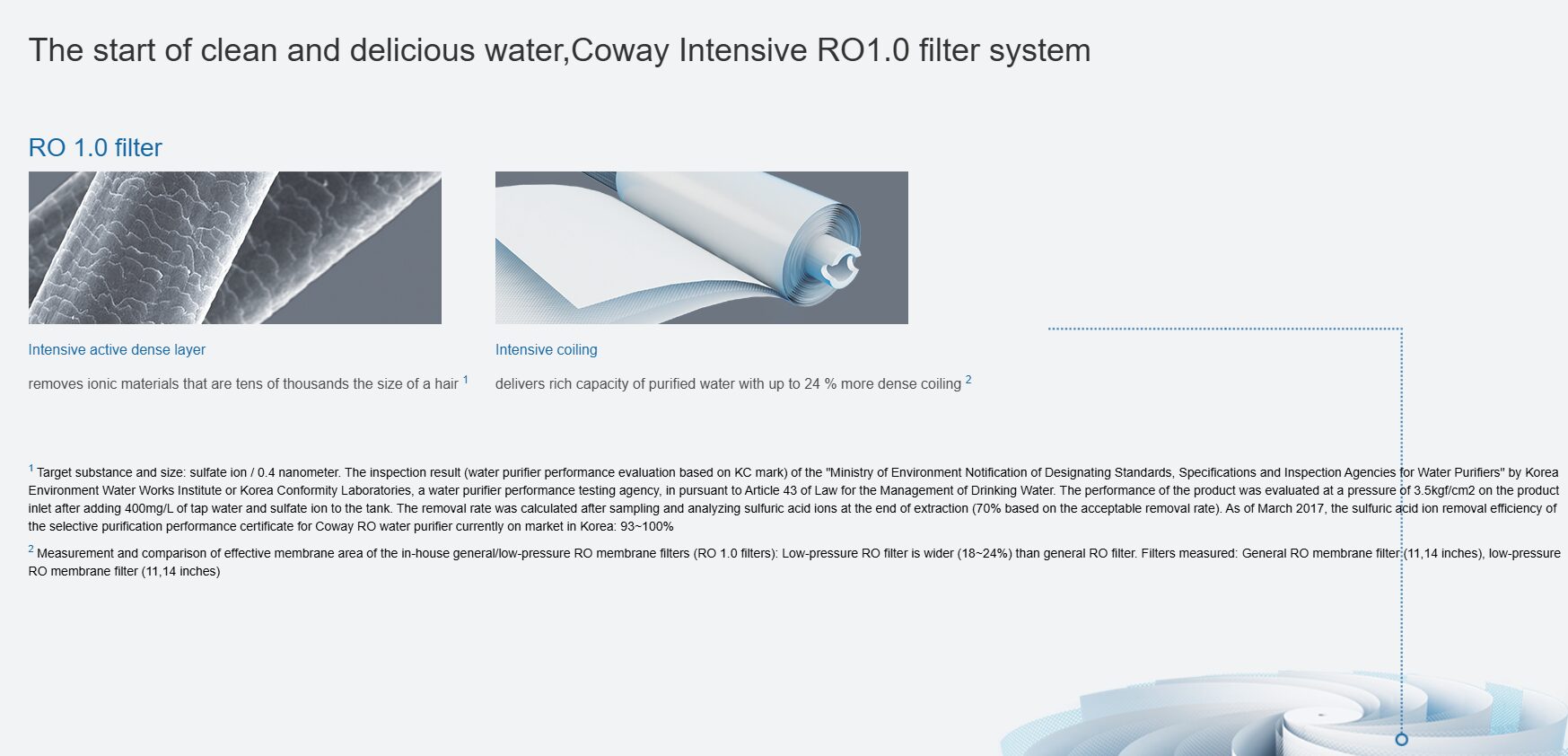 The start of clean and delicious water,Coway Intensive RO1.0 filter system

RO 1.0 filter

Intensive active dense layer

removes ionic materials that are tens of thousands the size of a hair $^1$

Intensive coiling

delivers rich capacity of purified water with up to 24 % more dense coiling $^2$

$^1$ Target substance and size: sulfate ion / 0.4 nanometer. The inspection result (water purifier performance evaluation based on KC mark) of the "Ministry of Environment Notification of Designating Standards, Specifications and Inspection Agencies for Water Purifiers" by Korea Environment Water Works Institute or Korea Conformity Laboratories, a water purifier performance testing agency, in pursuant to Article 43 of Law for the Management of Drinking Water. The performance of the product was evaluated at a pressure of 3.5kgf/cm2 on the product inlet after adding 400mg/L of tap water and sulfate ion to the tank. The removal rate was calculated after sampling and analyzing sulfuric acid ions at the end of extraction (70% based on the acceptable removal rate). As of March 2017, the sulfuric acid ion removal efficiency of the selective purification performance certificate for Coway RO water purifier currently on market in Korea: 93~100%

$^2$ Measurement and comparison of effective membrane area of the in-house general/low-pressure RO membrane filters (RO 1.0 filters): Low-pressure RO filter is wider (18~24%) than general RO filter. Filters measured: General RO membrane filter (11,14 inches), low-pressure RO membrane filter (11,14 inches)